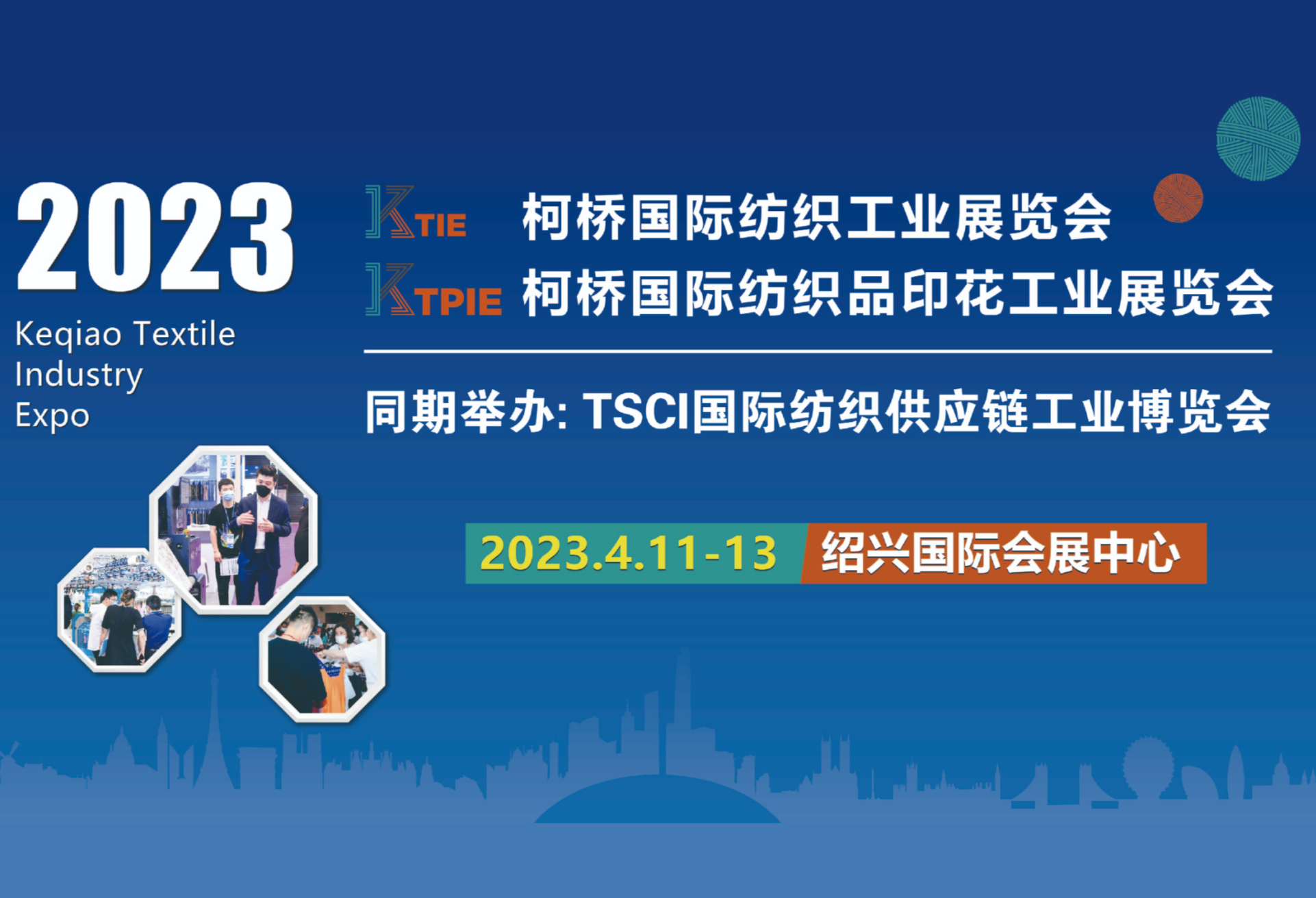 2023
Keqiao Textile Industry Expo

KTIE 柯桥国际纺织工业展览会
KTPIE 柯桥国际纺织品印花工业展览会

同期举办: TSCI国际纺织供应链工业博览会

2023.4.11-13 绍兴国际会展中心